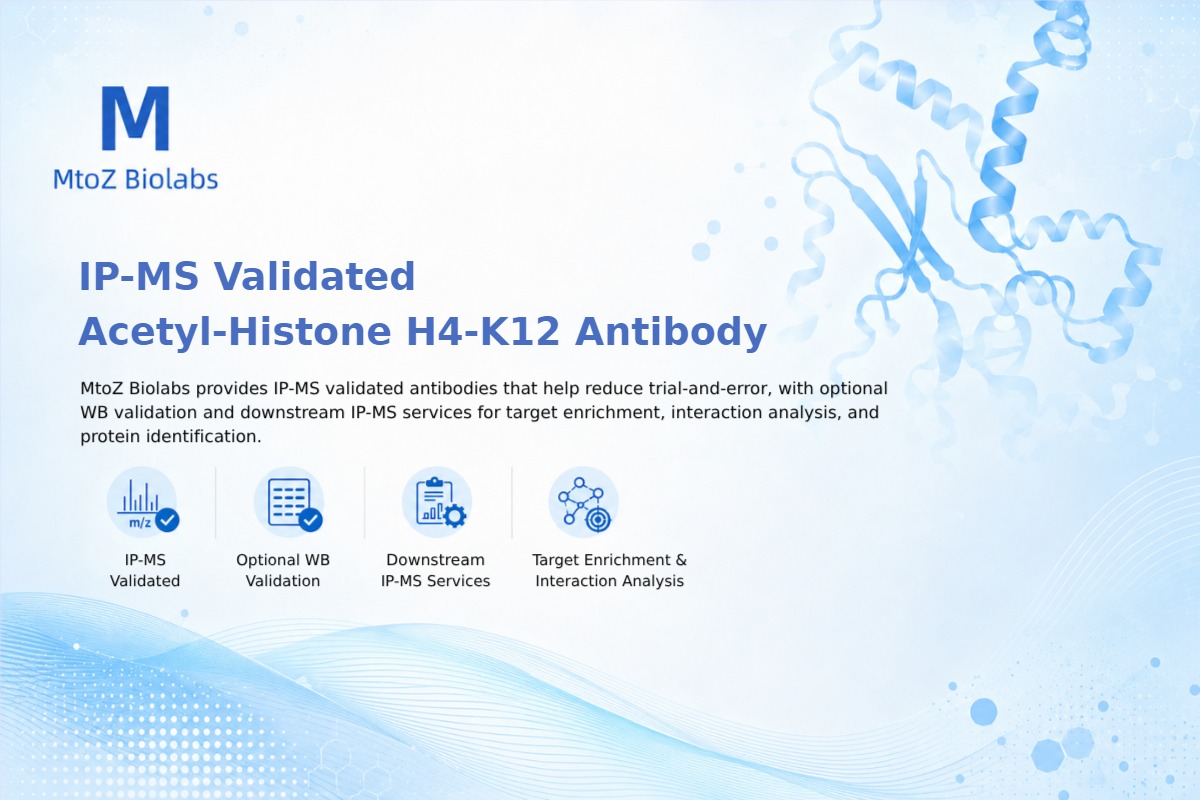 M
MtoZ Biolabs

IP-MS Validated
Acetyl-Histone H4-K12 Antibody

MtoZ Biolabs provides IP-MS validated antibodies that help reduce trial-and-error, with optional WB validation and downstream IP-MS services for target enrichment, interaction analysis, and protein identification.

m/z

IP-MS Validated

Optional WB Validation

Downstream IP-MS Services

Target Enrichment & Interaction Analysis